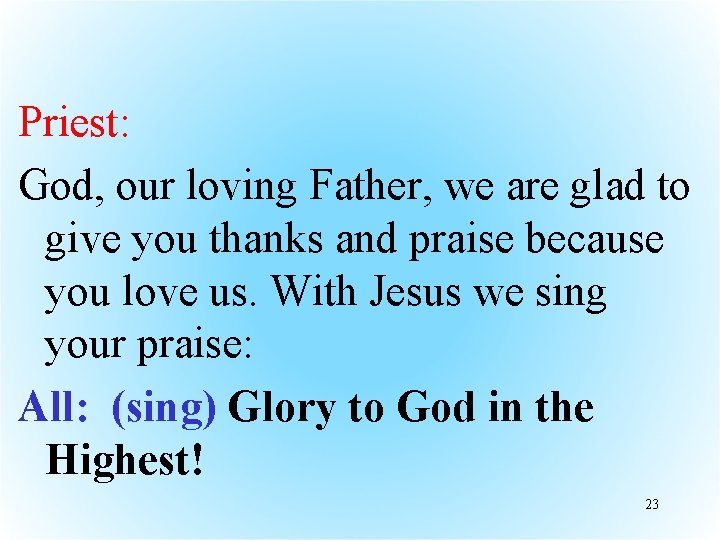 Priest:

God, our loving Father, we are glad to give you thanks and praise because you love us. With Jesus we sing your praise:

All: (sing) Glory to God in the Highest!

23